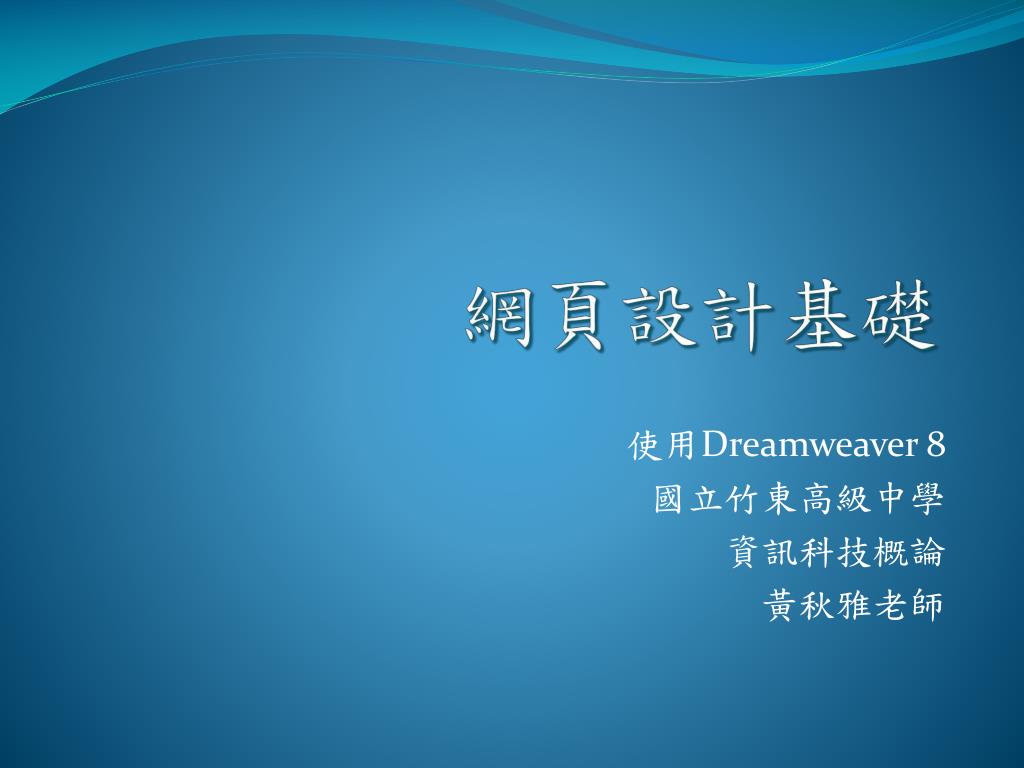 網頁設計基礎

使用Dreamweaver 8
國立竹東高級中學
資訊科技概論
黃秋雅老師